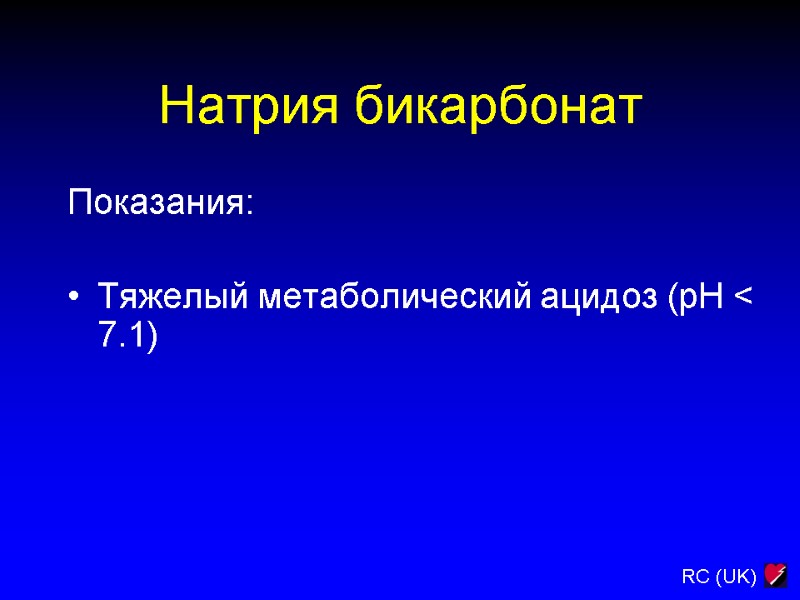 Натрия бикарбонат

Показания:

• Тяжелый метаболический ацидоз (pH < 7.1)

RC (UK)